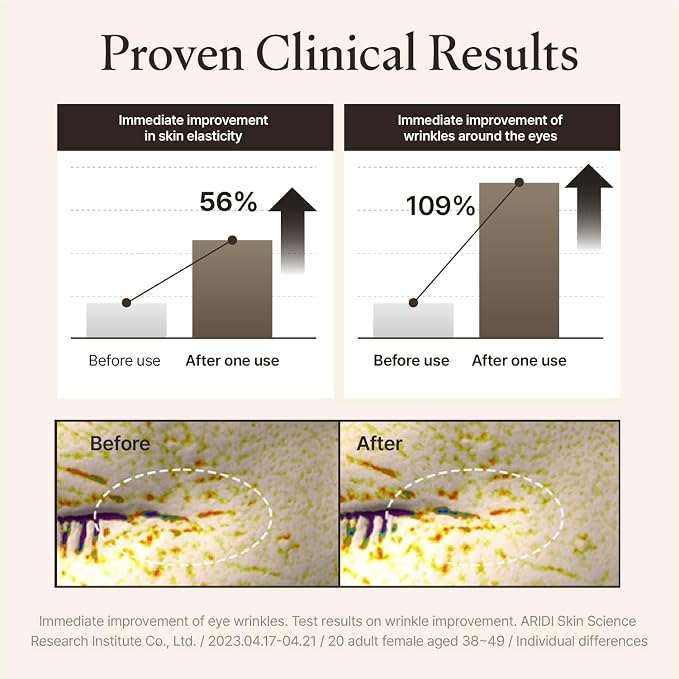 Proven Clinical Results

Immediate improvement in skin elasticity

56%

Before use After one use

Immediate improvement of wrinkles around the eyes

109%

Before use After one use

Before

After

Immediate improvement of eye wrinkles. Test results on wrinkle improvement. ARIDI Skin Science Research Institute Co., Ltd. / 2023.04.17-04.21 / 20 adult female aged 38~49 / Individual differences